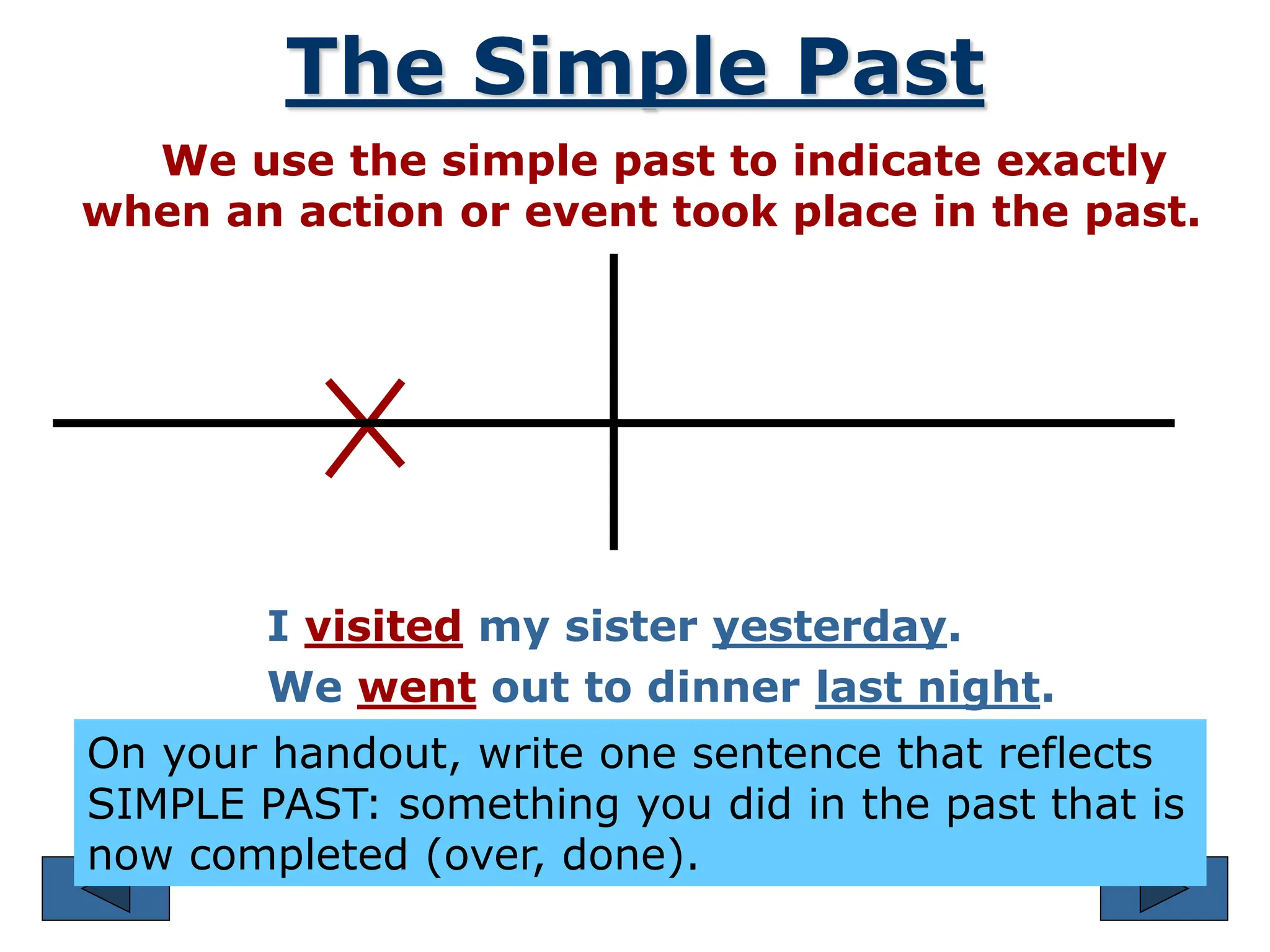 The Simple Past

We use the simple past to indicate exactly when an action or event took place in the past.

I visited my sister yesterday.

We went out to dinner last night.

On your handout, write one sentence that reflects SIMPLE PAST: something you did in the past that is now completed (over, done).